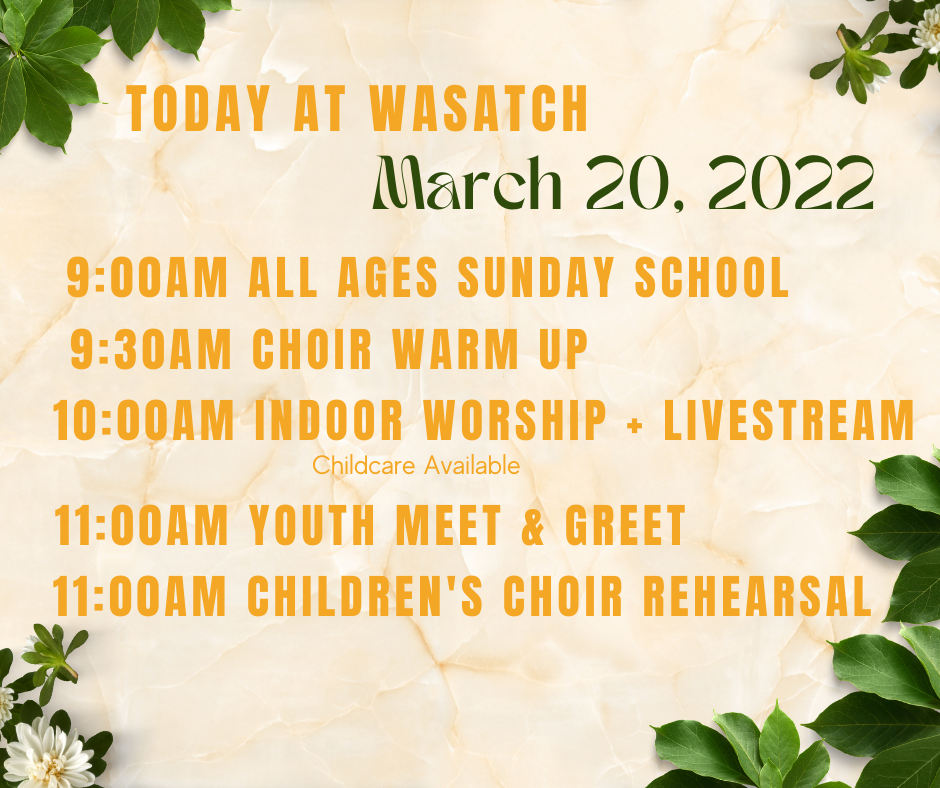 TODAY AT WASATCH

March 20, 2022

9:00AM ALL AGES SUNDAY SCHOOL

9:30AM CHOIR WARM UP

10:00AM INDOOR WORSHIP + LIVESTREAM

Childcare Available

11:00AM YOUTH MEET & GREET

11:00AM CHILDREN'S CHOIR REHEARSAL